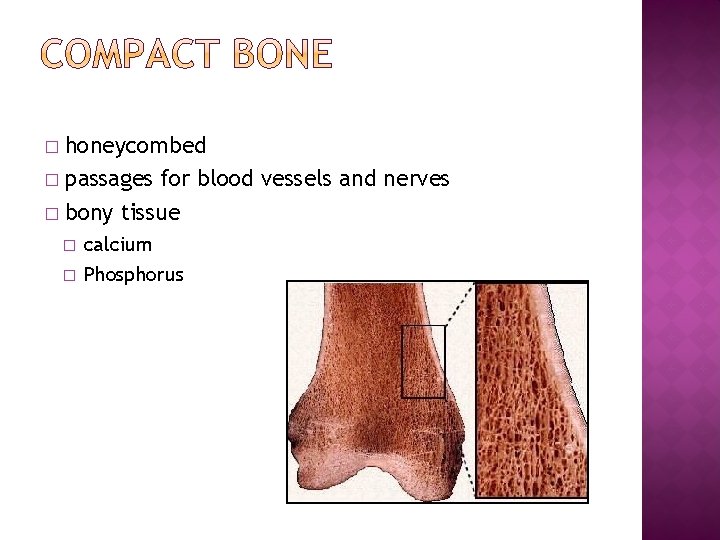 COMPACT BONE

□ honeycombed
□ passages for blood vessels and nerves
□ bony tissue
□ calcium
□ Phosphorus